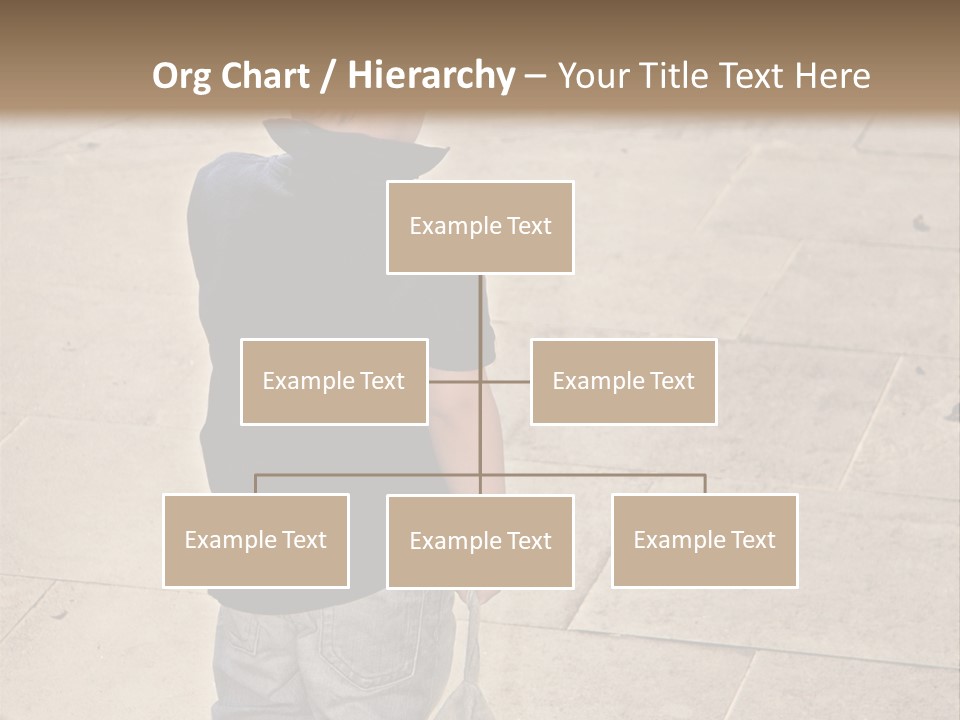 Org Chart / Hierarchy – Your Title Text Here

Example Text

Example Text

Example Text

Example Text

Example Text

Example Text